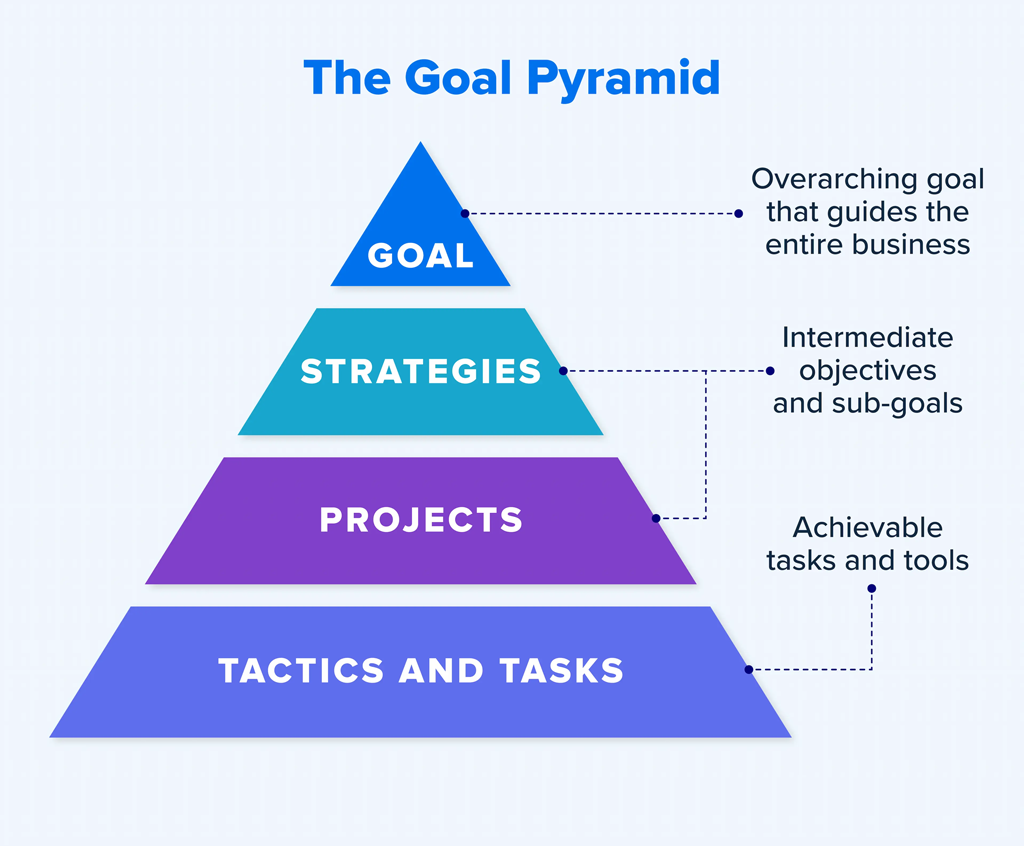 The Goal Pyramid

GOAL

Overarching goal that guides the entire business

STRATEGIES

Intermediate objectives and sub-goals

PROJECTS

Achievable tasks and tools

TACTICS AND TASKS